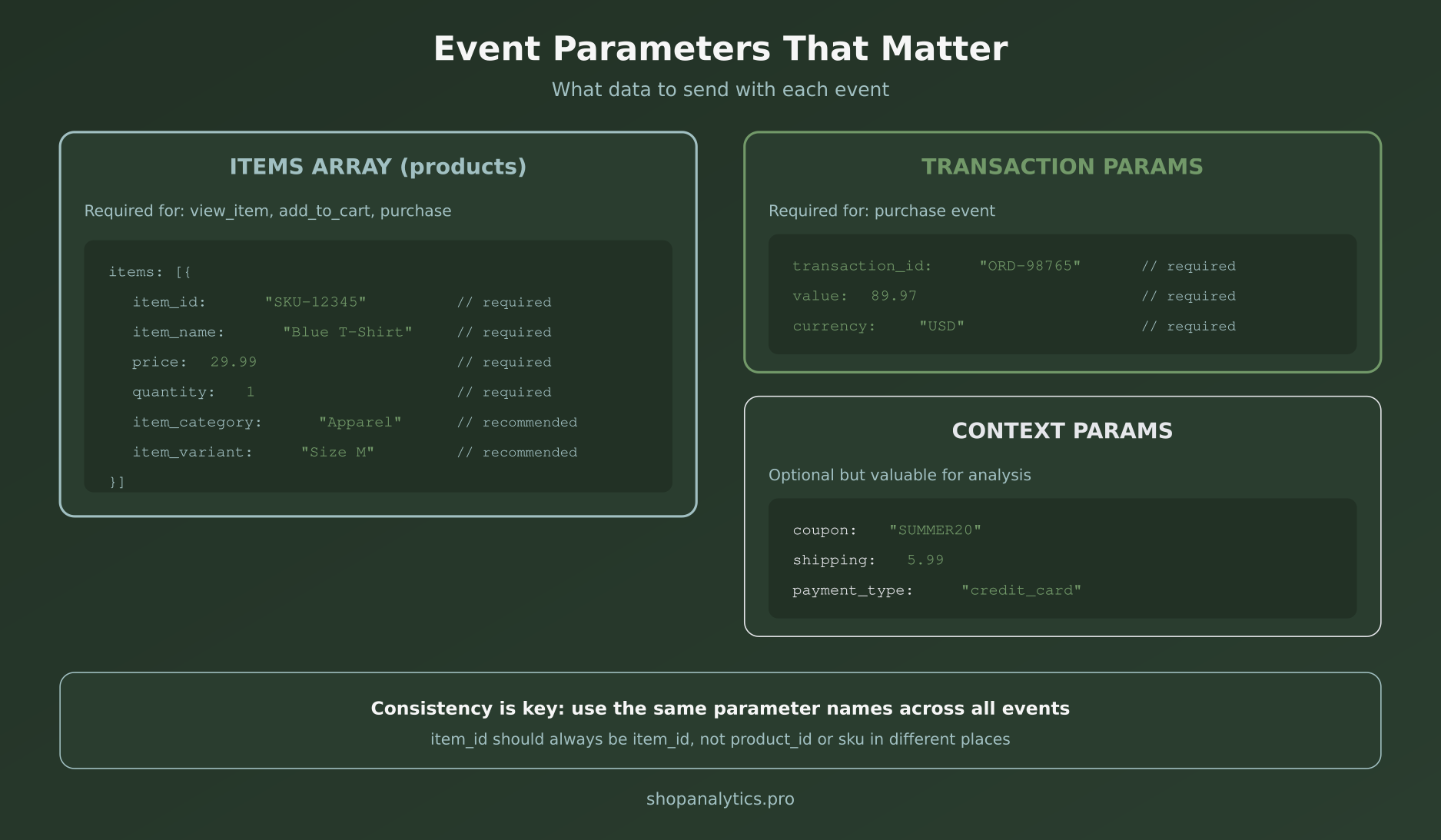 Event Parameters That Matter

What data to send with each event

ITEMS ARRAY (products)

Required for: view_item, add_to_cart, purchase

items: [{
item_id: "SKU-12345" // required
item_name: "Blue T-Shirt" // required
price: 29.99 // required
quantity: 1 // required
item_category: "Apparel" // recommended
item_variant: "Size M" // recommended
}]

TRANSACTION PARAMS

Required for: purchase event

transaction_id: "ORD-98765" // required
value: 89.97 // required
currency: "USD" // required

CONTEXT PARAMS

Optional but valuable for analysis

coupon: "SUMMER20"
shipping: 5.99
payment_type: "credit_card"

Consistency is key: use the same parameter names across all events

item_id should always be item_id, not product_id or sku in different places

shopanalytics.pro